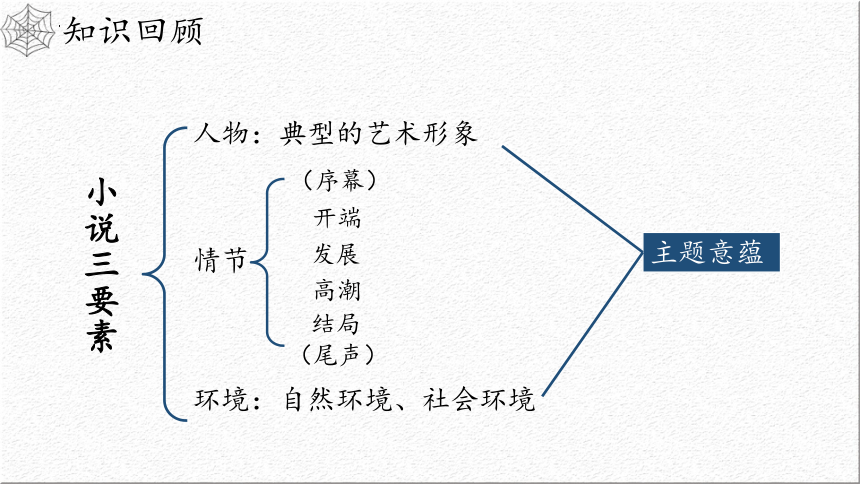 知识回顾

小说三要素

人物：典型的艺术形象

情节

（序幕）
开端
发展
高潮
结局
（尾声）

环境：自然环境、社会环境

主题意蕴